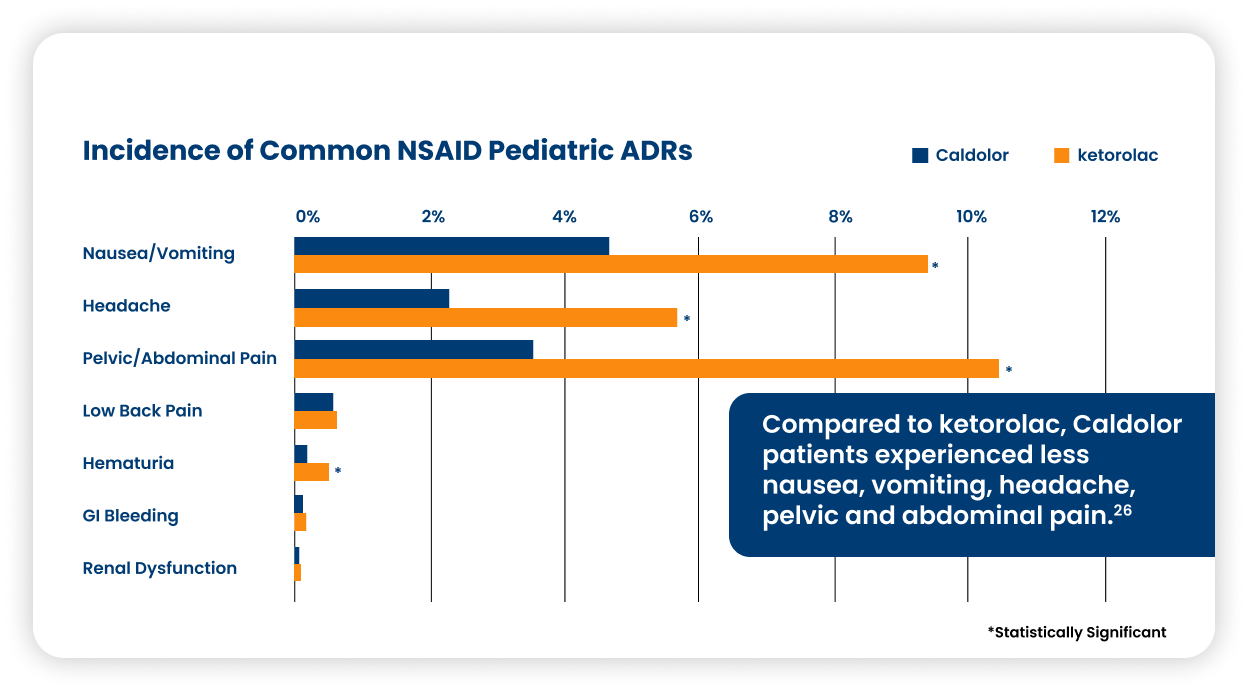 Incidence of Common NSAID Pediatric ADRs

Caldolor ketorolac

0% 2% 4% 6% 8% 10% 12%

Nausea/Vomiting *

Headache *

Pelvic/Abdominal Pain *

Low Back Pain

Hematuria *

GI Bleeding

Renal Dysfunction

Compared to ketorolac, Caldolor patients experienced less nausea, vomiting, headache, pelvic and abdominal pain.$^{26}$

*Statistically Significant